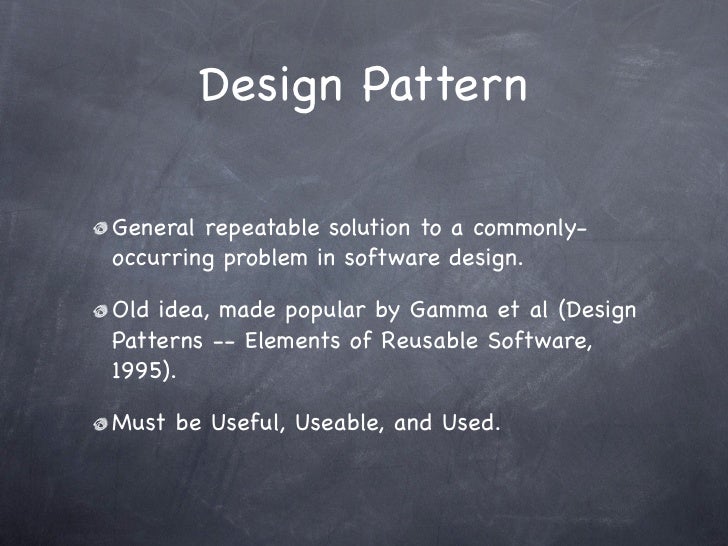 Design Pattern

General repeatable solution to a commonly-occurring problem in software design.

Old idea, made popular by Gamma et al (Design Patterns -- Elements of Reusable Software, 1995).

Must be Useful, Useable, and Used.